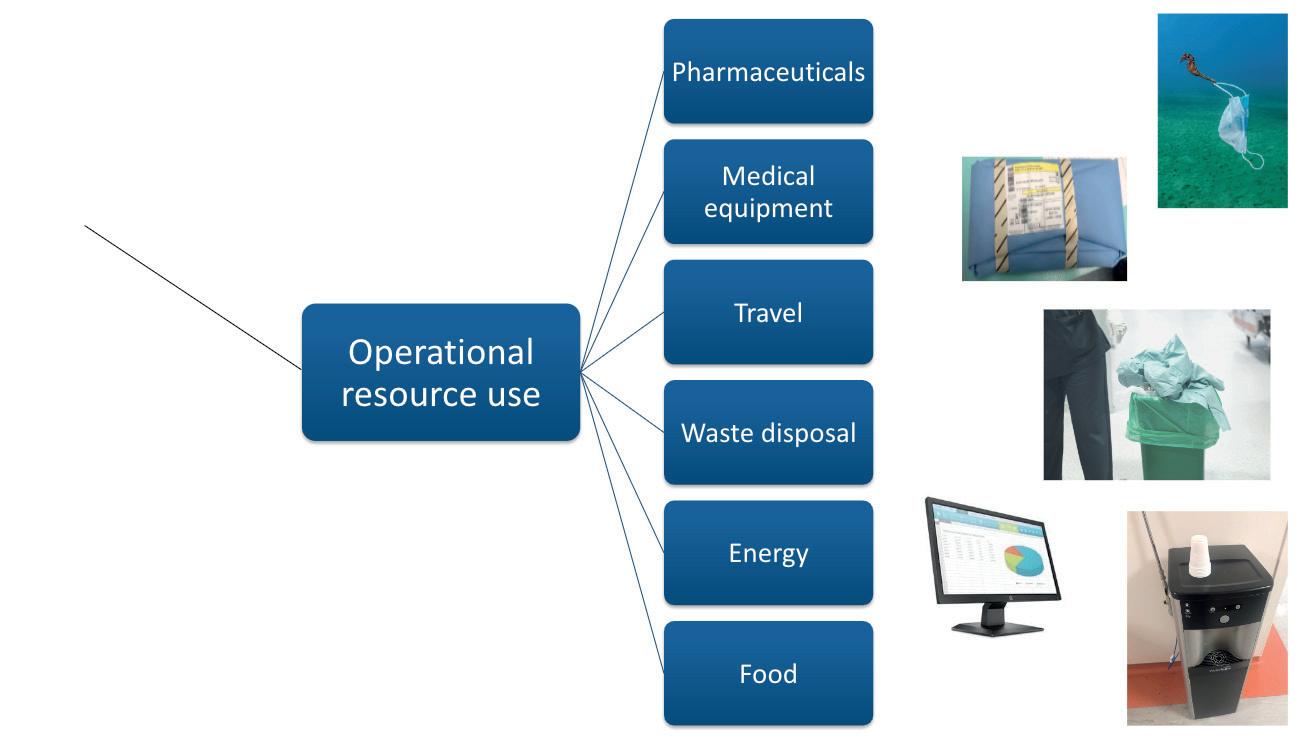 Operational resource use

Pharmaceuticals

Medical equipment

Travel

Waste disposal

Energy

Food